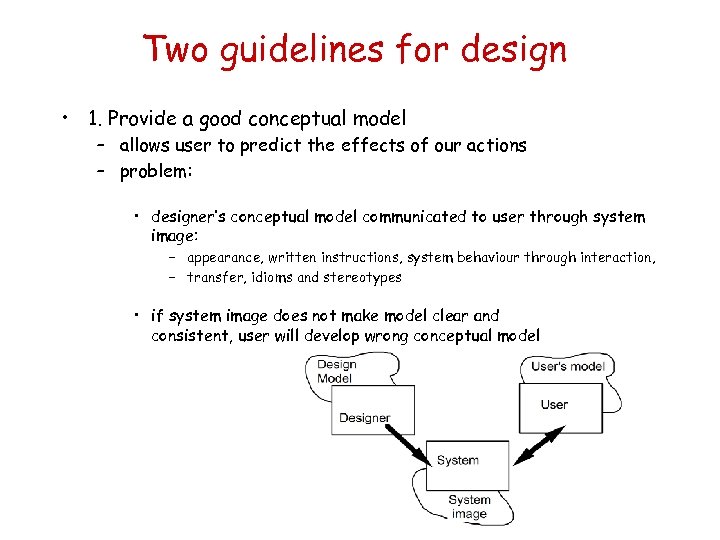 Two guidelines for design

• 1. Provide a good conceptual model
– allows user to predict the effects of our actions
– problem:

• designer's conceptual model communicated to user through system image:
– appearance, written instructions, system behaviour through interaction,
– transfer, idioms and stereotypes

• if system image does not make model clear and consistent, user will develop wrong conceptual model

Design Model

Designer

User's model

User

System

System image